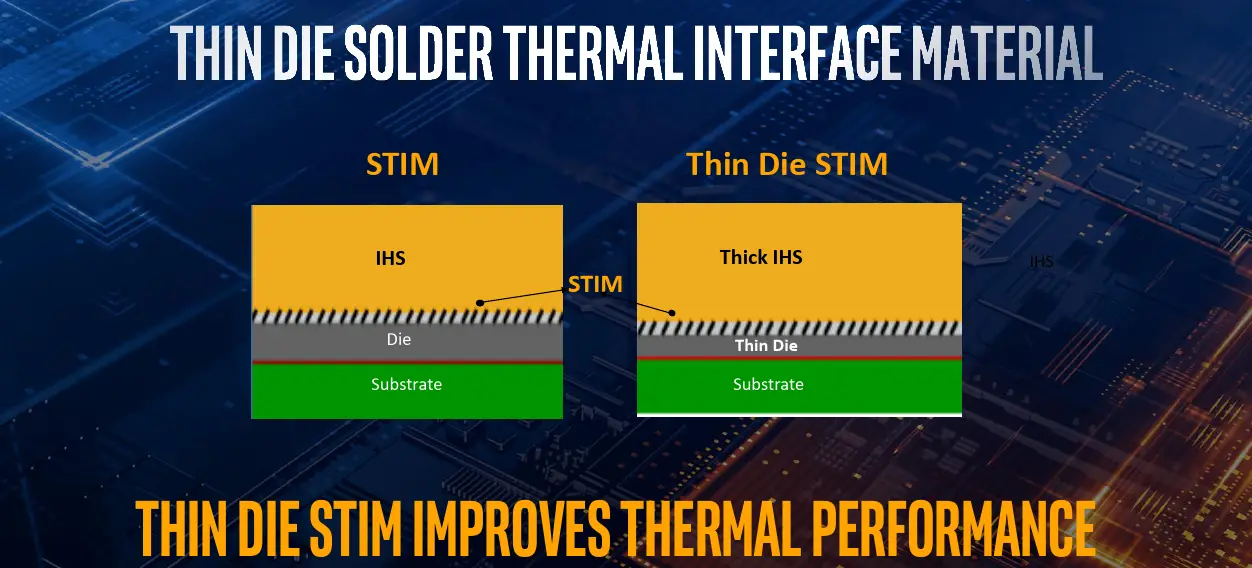 THIN DIE SOLDER THERMAL INTERFACE MATERIAL

STIM

IHS

Die

Substrate

STIM

Thin Die STIM

Thick IHS

Thin Die

Substrate

IHS

THIN DIE STIM IMPROVES THERMAL PERFORMANCE